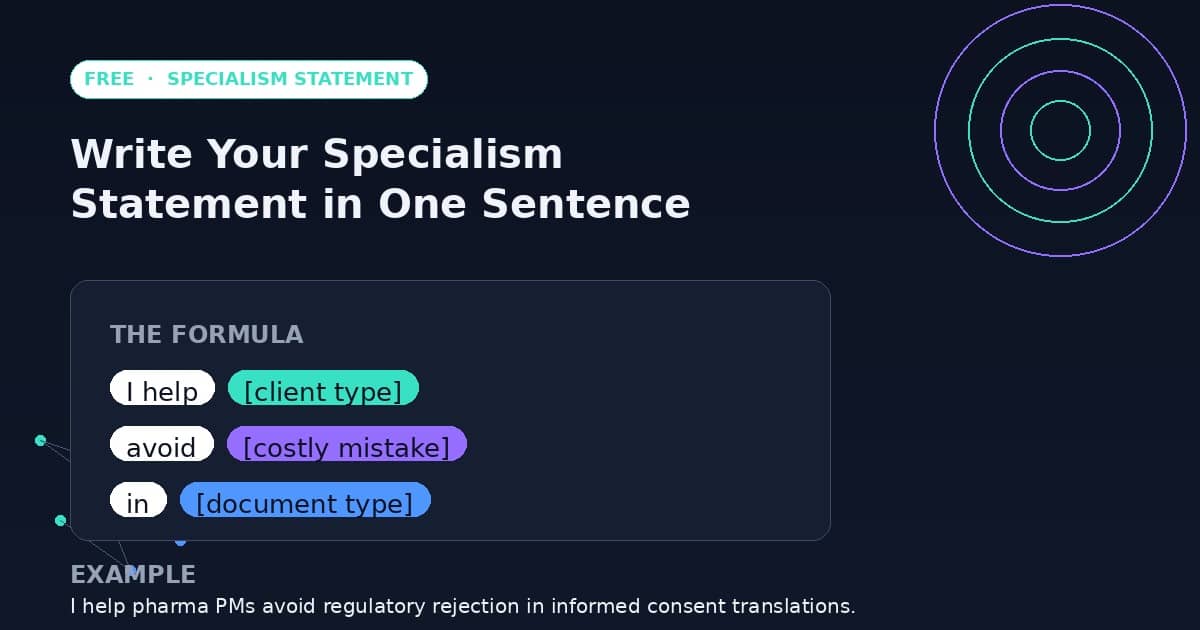 FREE · SPECIALISM STATEMENT

Write Your Specialism Statement in One Sentence

THE FORMULA

I help [client type]

avoid [costly mistake]

in [document type]

EXAMPLE

I help pharma PMs avoid regulatory rejection in informed consent translations.